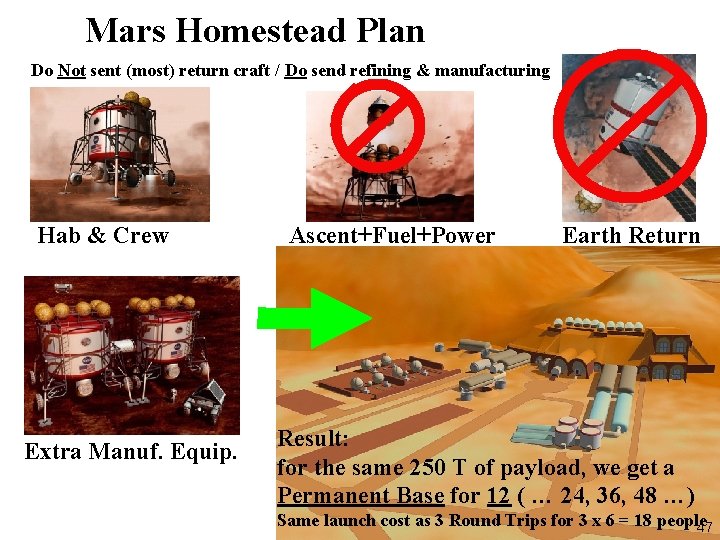 Mars Homestead Plan

Do Not sent (most) return craft / Do send refining & manufacturing

Hab & Crew

Ascent+Fuel+Power

Earth Return

Extra Manuf. Equip.

Result:
for the same 250 T of payload, we get a Permanent Base for 12 ( … 24, 36, 48 …)
Same launch cost as 3 Round Trips for 3 x 6 = 18 people

47